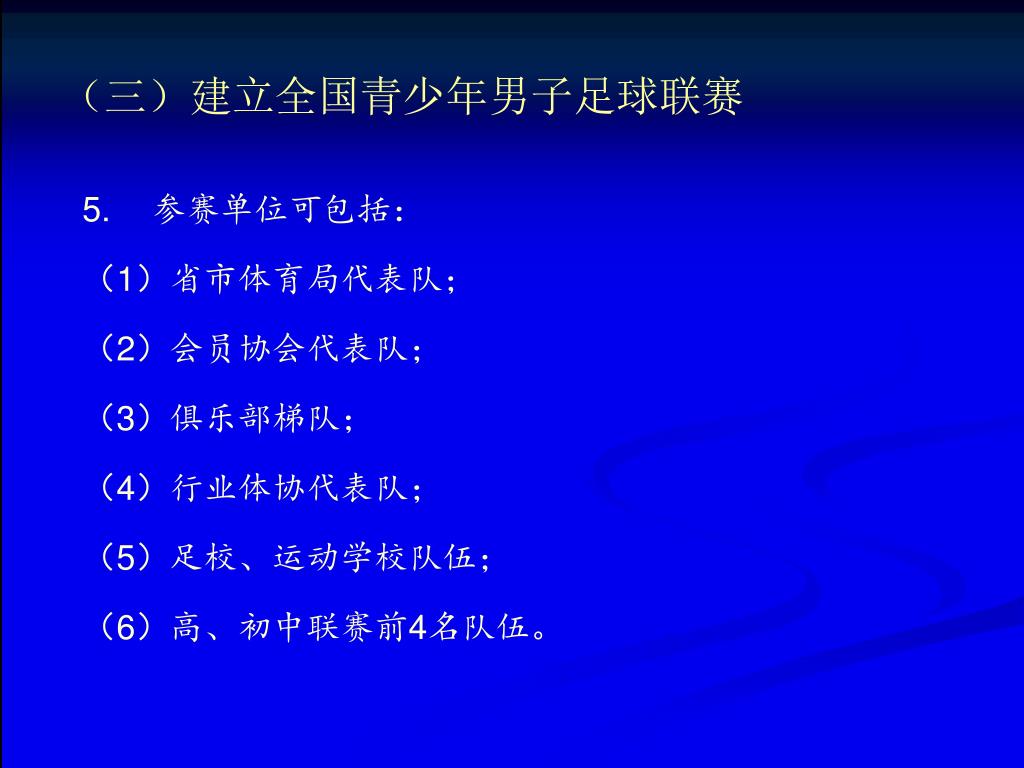 （三）建立全国青少年男子足球联赛

5. 参赛单位可包括：

（1）省市体育局代表队；

（2）会员协会代表队；

（3）俱乐部梯队；

（4）行业体协代表队；

（5）足校、运动学校队伍；

（6）高、初中联赛前4名队伍。